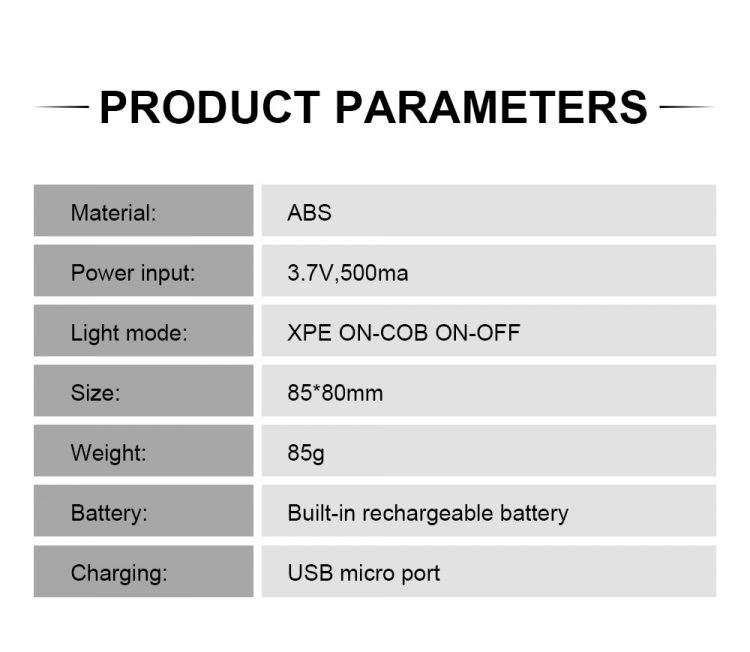 PRODUCT PARAMETERS

| Material: | ABS |
|---|---|
| Power input: | 3.7V,500ma |
| Light mode: | XPE ON-COB ON-OFF |
| Size: | 85*80mm |
| Weight: | 85g |
| Battery: | Built-in rechargeable battery |
| Charging: | USB micro port |